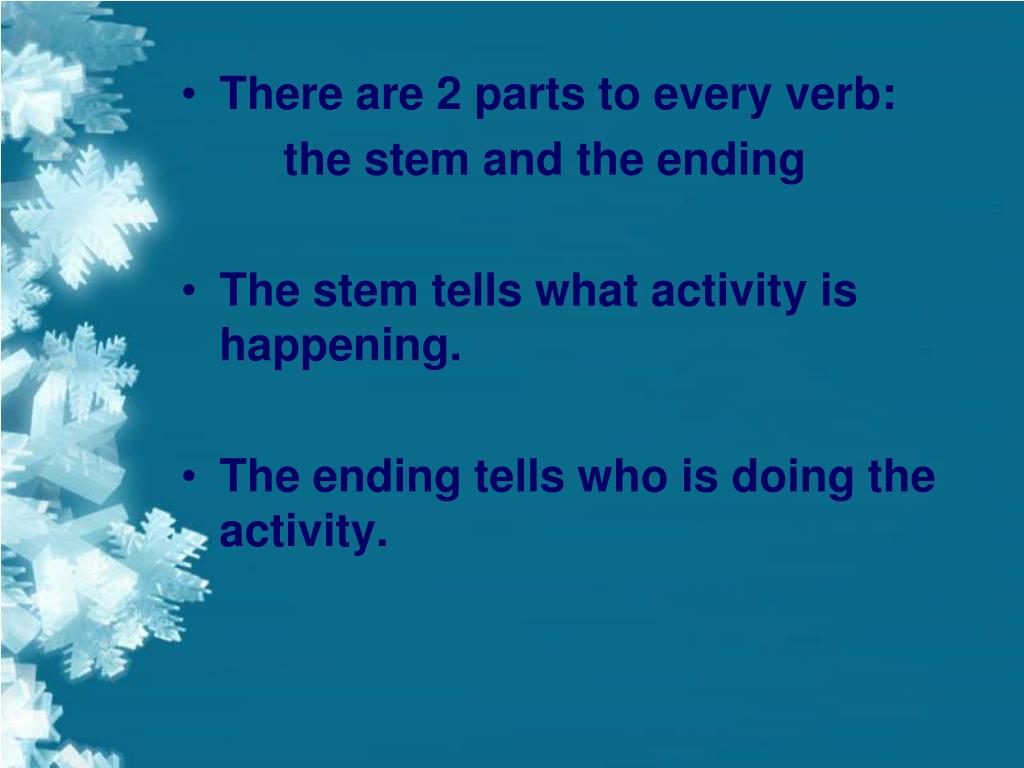 • There are 2 parts to every verb:
the stem and the ending

• The stem tells what activity is happening.

• The ending tells who is doing the activity.